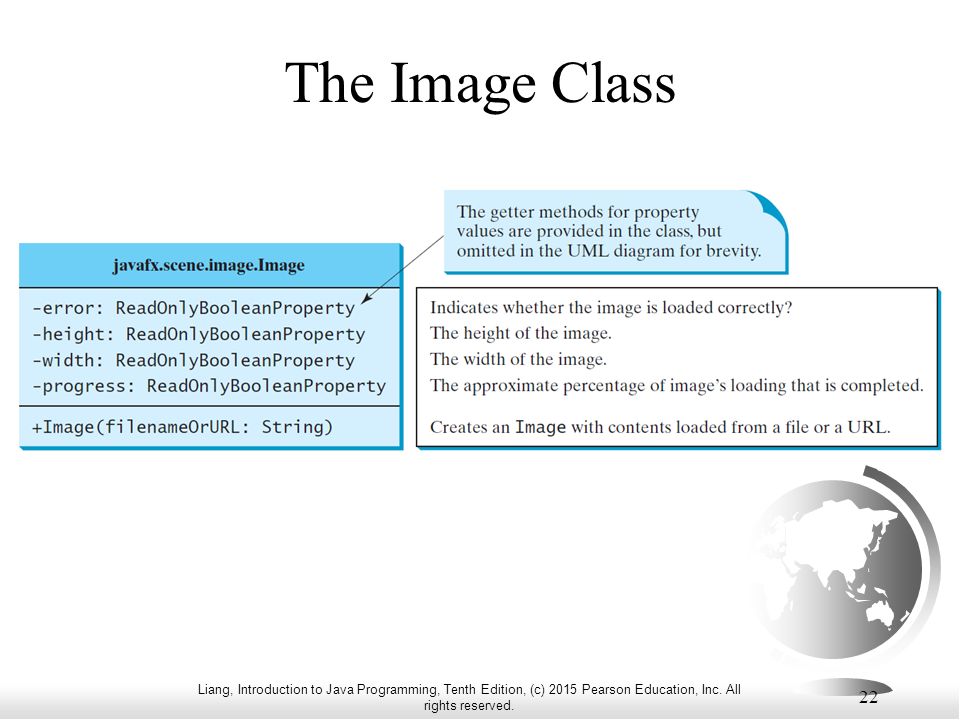 The Image Class

The getter methods for property values are provided in the class, but omitted in the UML diagram for brevity.

javafx.scene.image.Image

-error: ReadOnlyBooleanProperty
-height: ReadOnlyBooleanProperty
-width: ReadOnlyBooleanProperty
-progress: ReadOnlyBooleanProperty

+Image(filenameOrURL: String)

Indicates whether the image is loaded correctly?
The height of the image.
The width of the image.
The approximate percentage of image's loading that is completed.

Creates an Image with contents loaded from a file or a URL.

Liang, Introduction to Java Programming, Tenth Edition, (c) 2015 Pearson Education, Inc. All rights reserved.

22